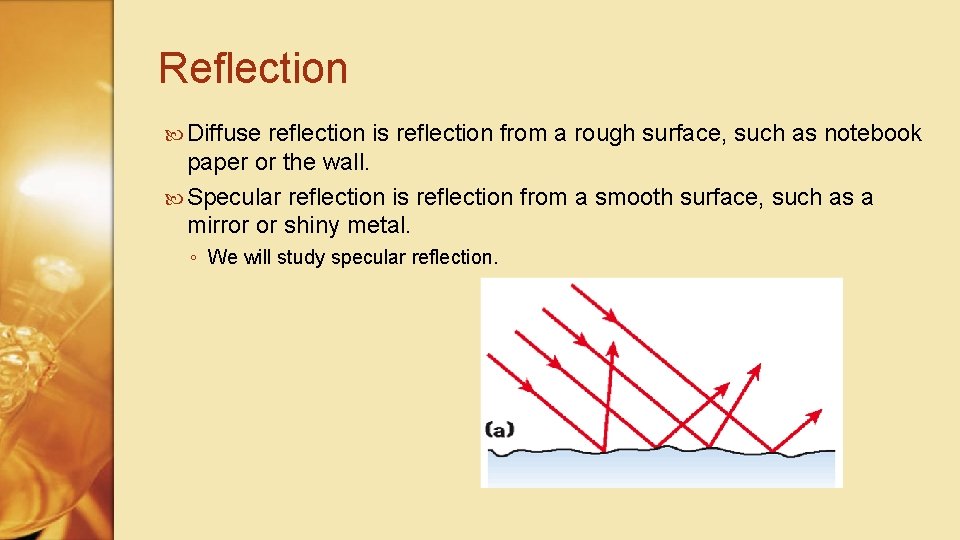 Reflection

Diffuse reflection is reflection from a rough surface, such as notebook paper or the wall.

Specular reflection is reflection from a smooth surface, such as a mirror or shiny metal.

◦ We will study specular reflection.

(a)